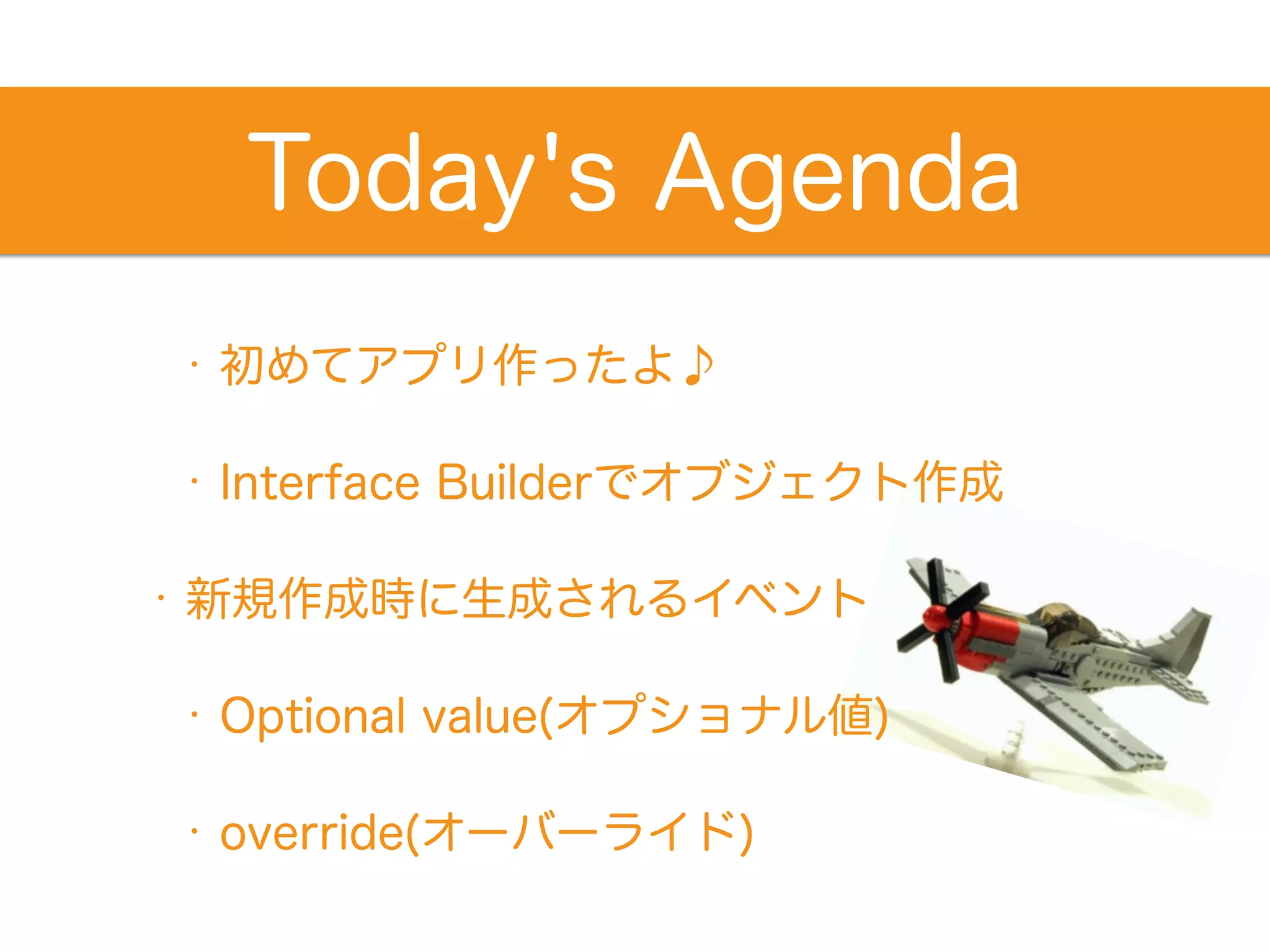 Today's Agenda

・初めてアプリ作ったよ♪

・Interface Builderでオブジェクト作成

・新規作成時に生成されるイベント

・Optional value(オプショナル値)

・override(オーバーライド)